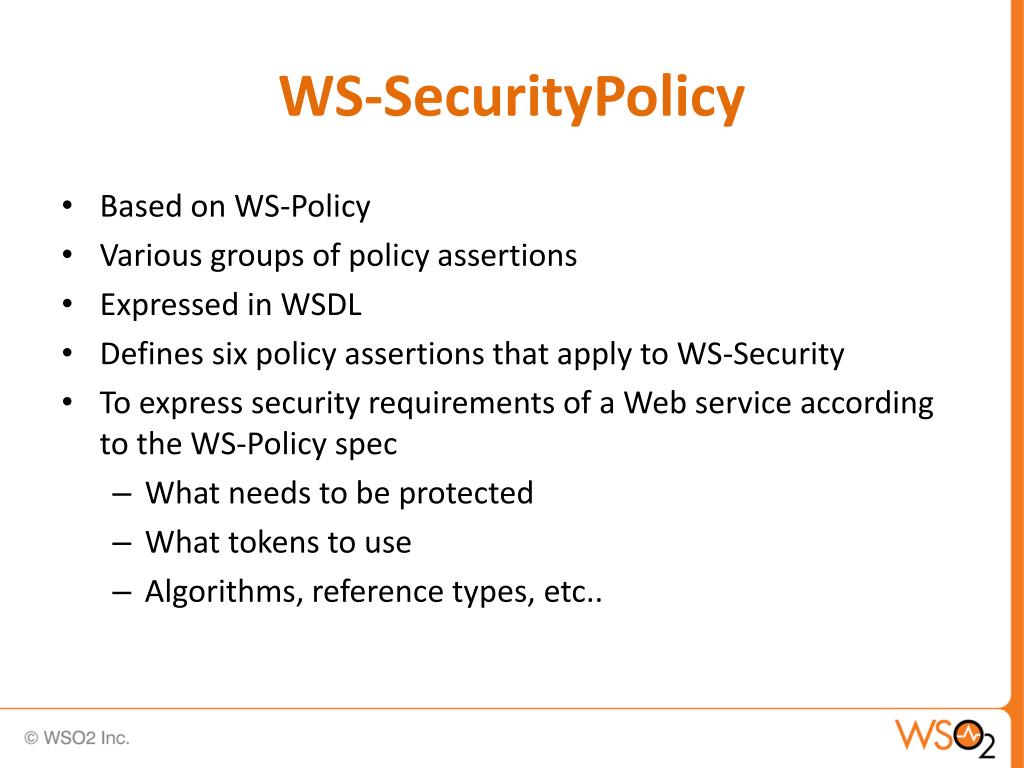 WS-SecurityPolicy

• Based on WS-Policy
• Various groups of policy assertions
• Expressed in WSDL
• Defines six policy assertions that apply to WS-Security
• To express security requirements of a Web service according to the WS-Policy spec
– What needs to be protected
– What tokens to use
– Algorithms, reference types, etc..

© WSO2 Inc.

WSO2